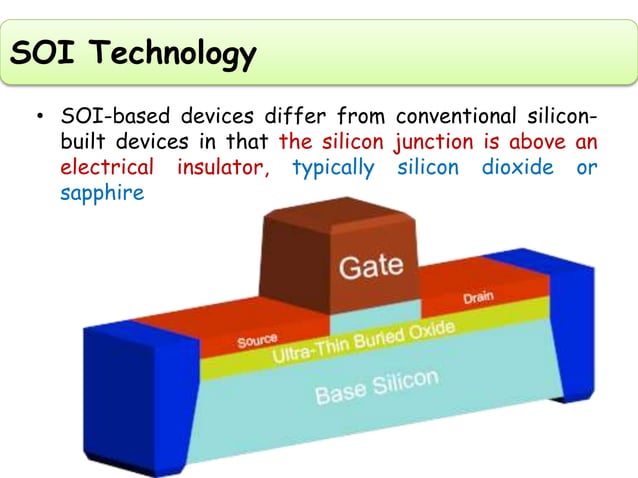 SOI Technology

• SOI-based devices differ from conventional silicon-built devices in that the silicon junction is above an electrical insulator, typically silicon dioxide or sapphire

Gate
Drain
Source
Ultra-Thin Buried Oxide
Base Silicon